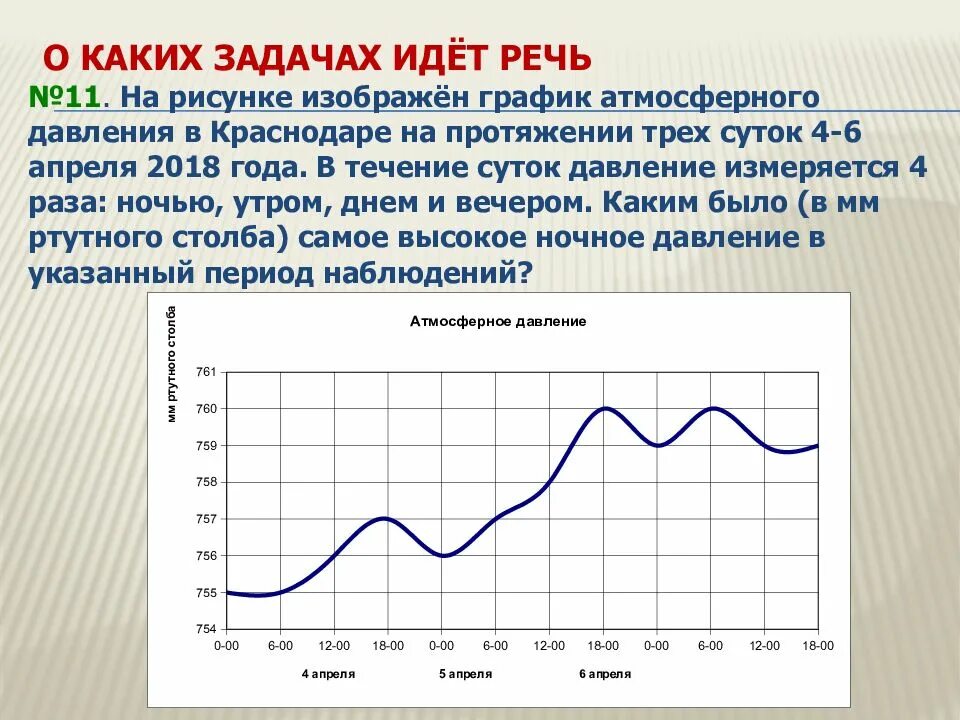 О КАКИХ ЗАДАЧАХ ИДЁТ РЕЧЬ

№11. На рисунке изображён график атмосферного давления в Краснодаре на протяжении трех суток 4-6 апреля 2018 года. В течение суток давление измеряется 4 раза: ночью, утром, днем и вечером. Каким было (в мм ртутного столба) самое высокое ночное давление в указанный период наблюдений?

Атмосферное давление

мм ртутного столба

761
760
759
758
757
756
755
754

0-00 6-00 12-00 18-00 0-00 6-00 12-00 18-00 0-00 6-00 12-00 18-00

4 апреля 5 апреля 6 апреля